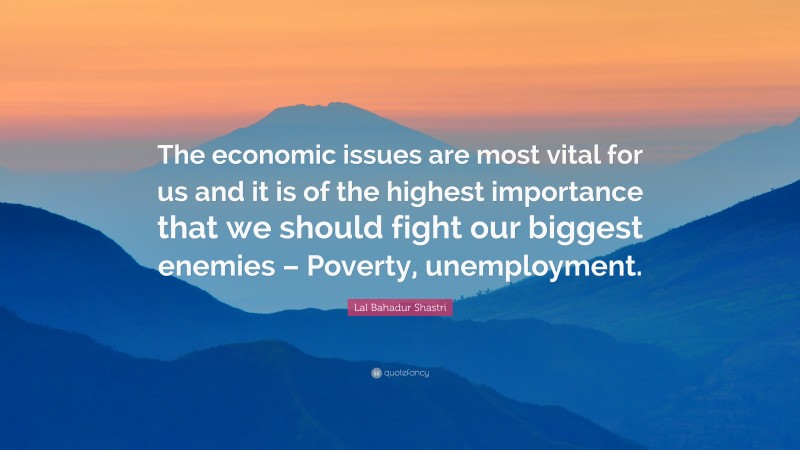 The economic issues are most vital for us and it is of the highest importance that we should fight our biggest enemies – Poverty, unemployment.

Lal Bahadur Shastri

quotefancy